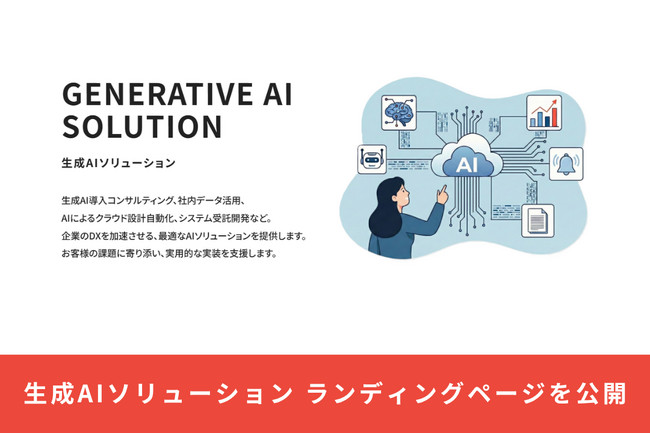 GENERATIVE AI SOLUTION

生成AIソリューション

生成AI導入コンサルティング、社内データ活用、
AIによるクラウド設計自動化、システム受託開発など。
企業のDXを加速させる、最適なAIソリューションを提供します。
お客様の課題に寄り添い、実用的な実装を支援します。

AI

生成AIソリューション ランディングページを公開